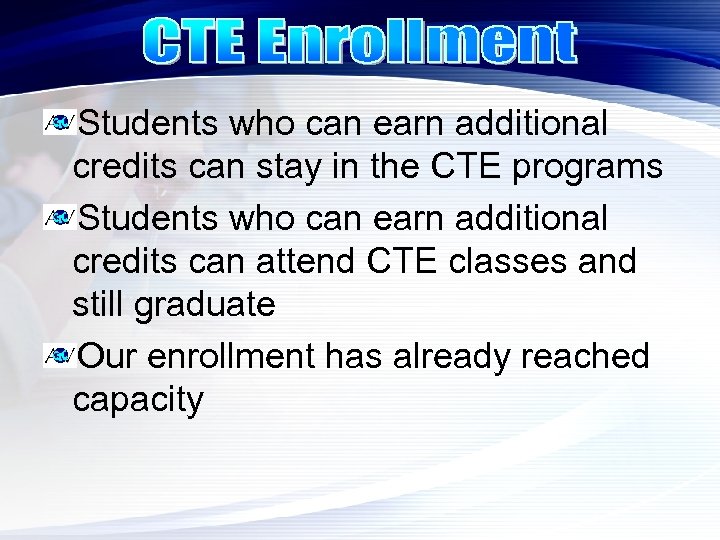 CTE Enrollment

Students who can earn additional credits can stay in the CTE programs

Students who can earn additional credits can attend CTE classes and still graduate

Our enrollment has already reached capacity